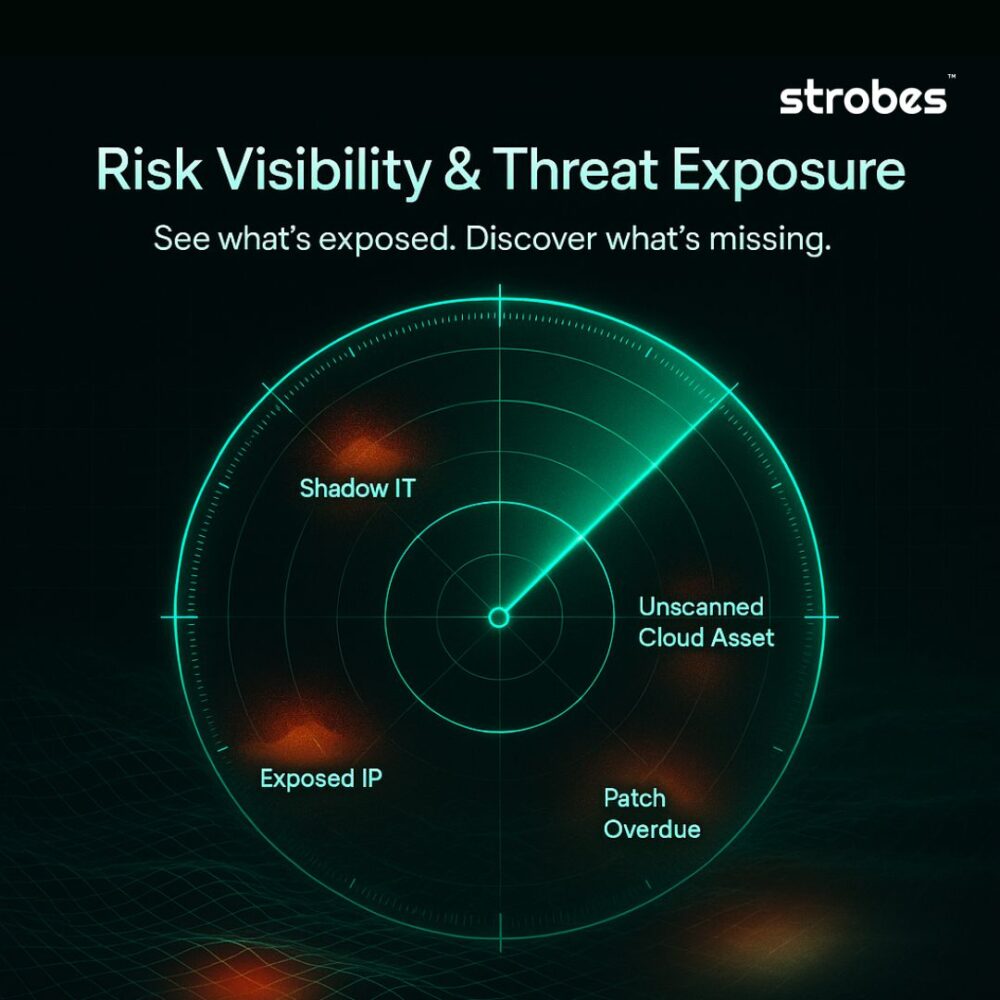 strobes™

Risk Visibility & Threat Exposure

See what's exposed. Discover what's missing.

Shadow IT

Unscanned Cloud Asset

Exposed IP

Patch Overdue